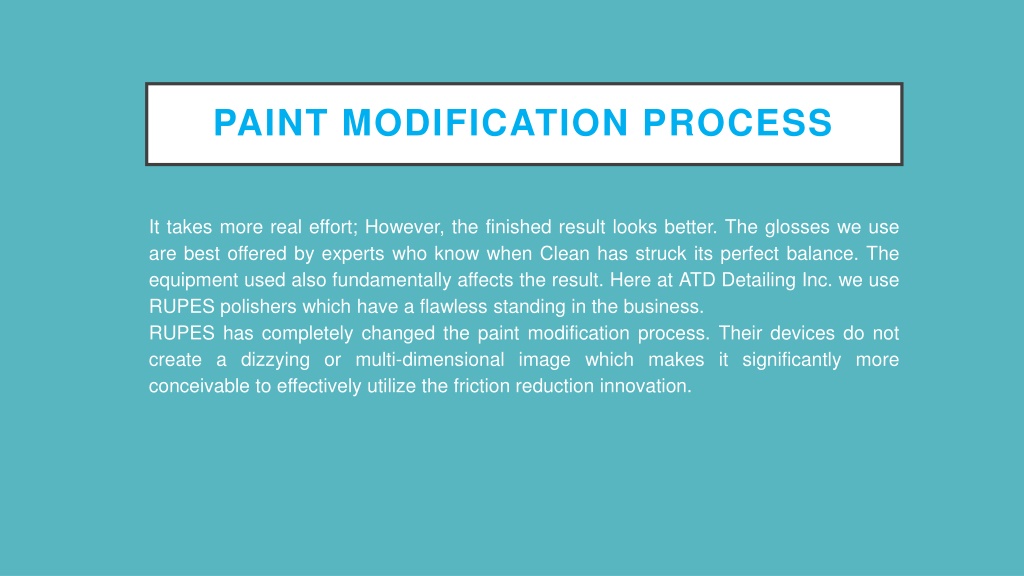 PAINT MODIFICATION PROCESS

It takes more real effort; However, the finished result looks better. The glosses we use are best offered by experts who know when Clean has struck its perfect balance. The equipment used also fundamentally affects the result. Here at ATD Detailing Inc. we use RUPES polishers which have a flawless standing in the business.
RUPES has completely changed the paint modification process. Their devices do not create a dizzying or multi-dimensional image which makes it significantly more conceivable to effectively utilize the friction reduction innovation.